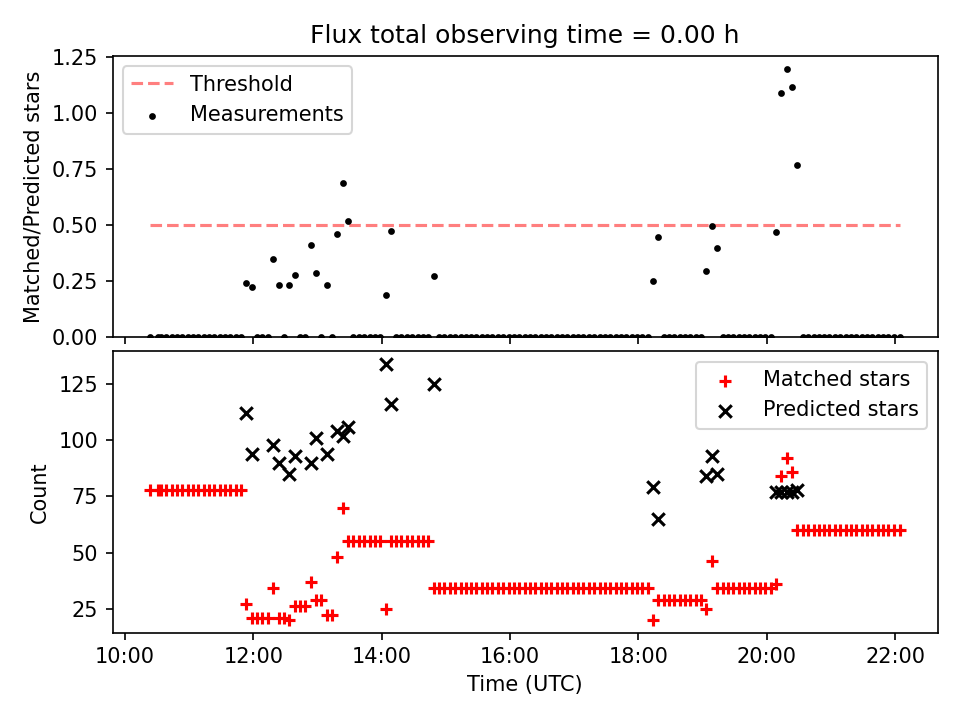 Flux total observing time = 0.00 h

Threshold
Measurements

Matched/Predicted stars

1.25
1.00
0.75
0.50
0.25
0.00

Matched stars
Predicted stars

Count

125
100
75
50
25

10:00
12:00
14:00
16:00
18:00
20:00
22:00

Time (UTC)